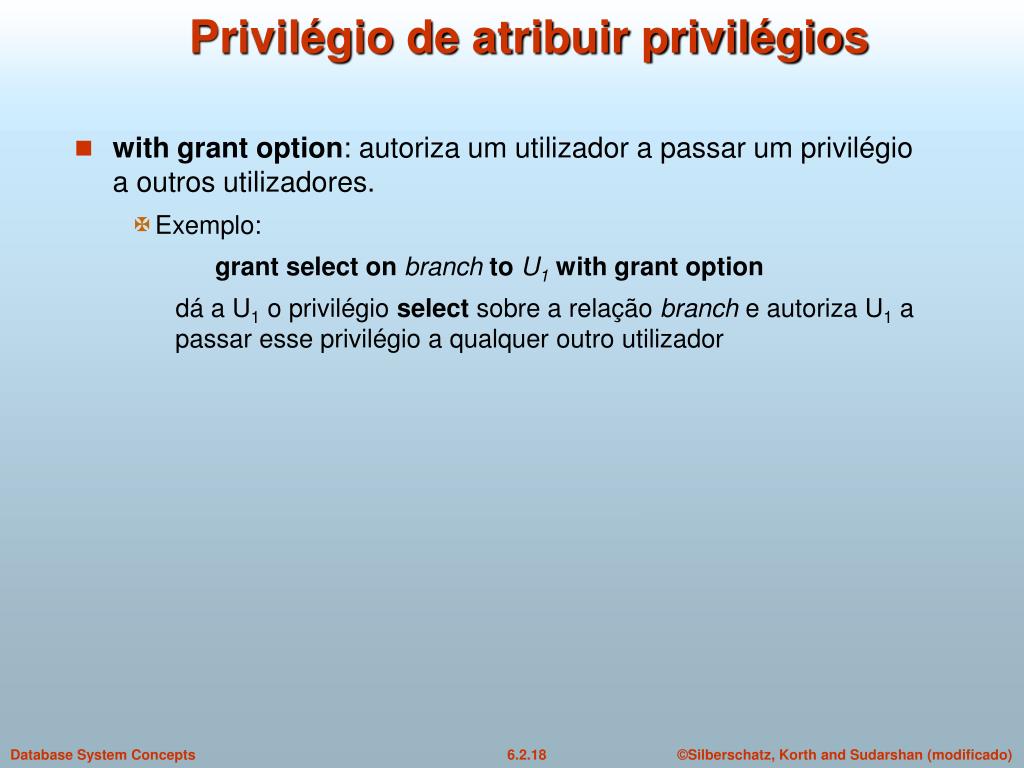 Privilégio de atribuir privilégios

with grant option: autoriza um utilizador a passar um privilégio a outros utilizadores.

Exemplo:

grant select on branch to $U_1$ with grant option

dá a $U_1$ o privilégio select sobre a relação branch e autoriza $U_1$ a passar esse privilégio a qualquer outro utilizador

Database System Concepts 6.2.18 ©Silberschatz, Korth and Sudarshan (modificado)